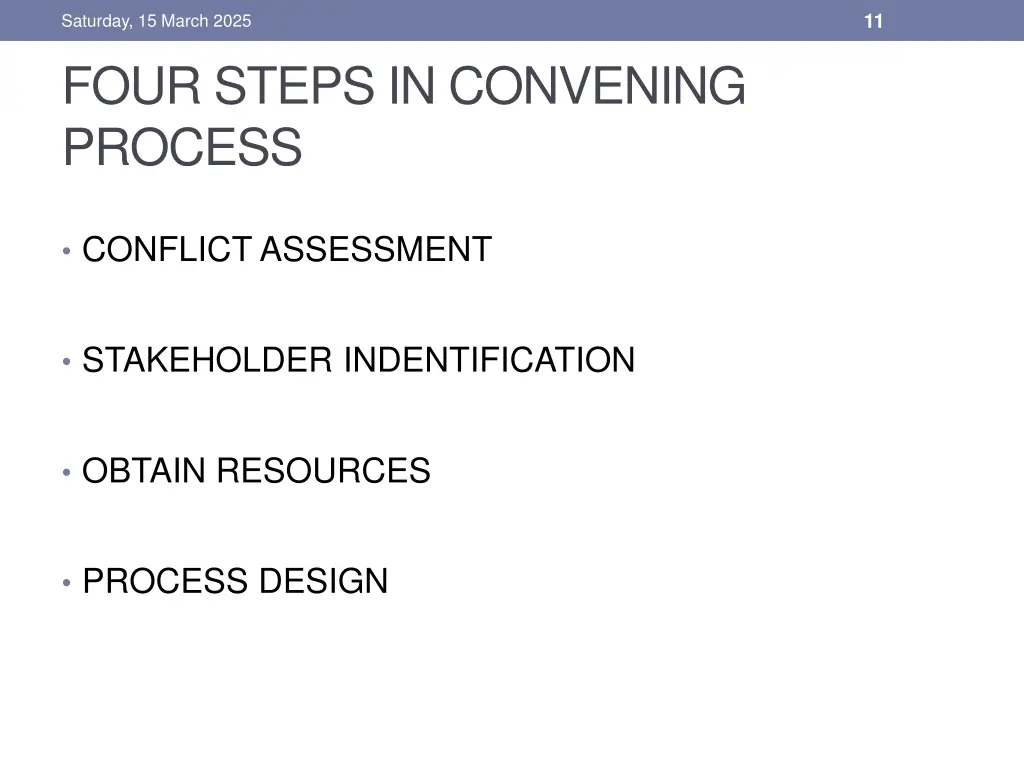 Saturday, 15 March 2025

11

FOUR STEPS IN CONVENING PROCESS

• CONFLICT ASSESSMENT

• STAKEHOLDER INDENTIFICATION

• OBTAIN RESOURCES

• PROCESS DESIGN